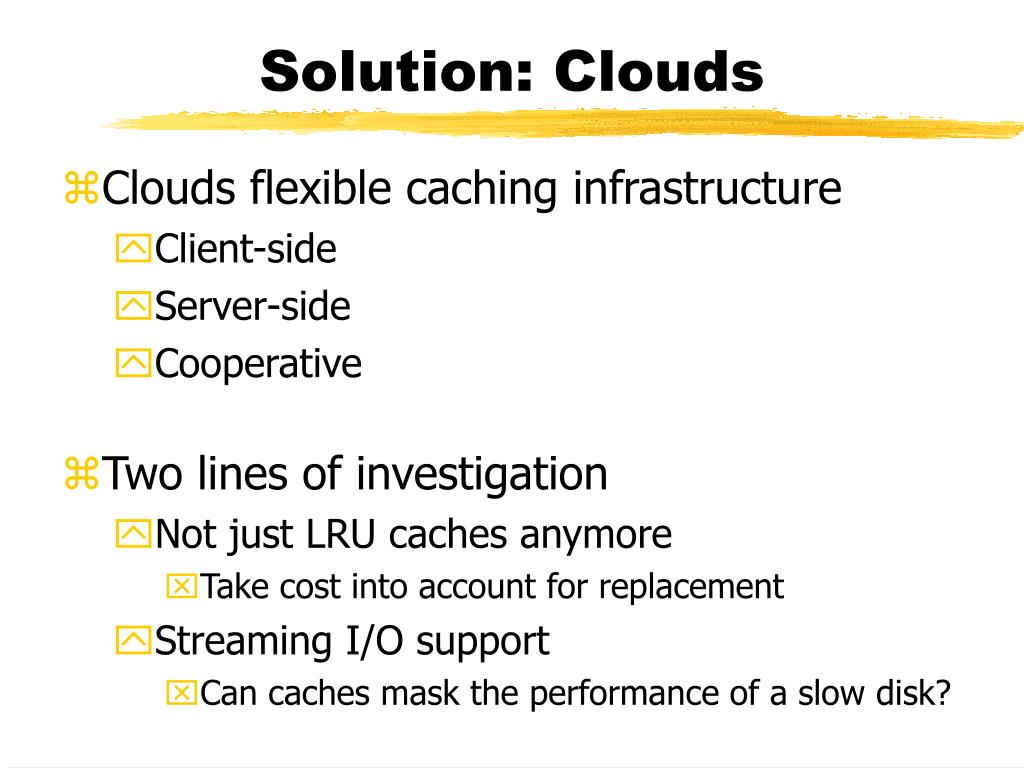 Solution: Clouds

Clouds flexible caching infrastructure
Client-side
Server-side
Cooperative

Two lines of investigation
Not just LRU caches anymore
Take cost into account for replacement
Streaming I/O support
Can caches mask the performance of a slow disk?